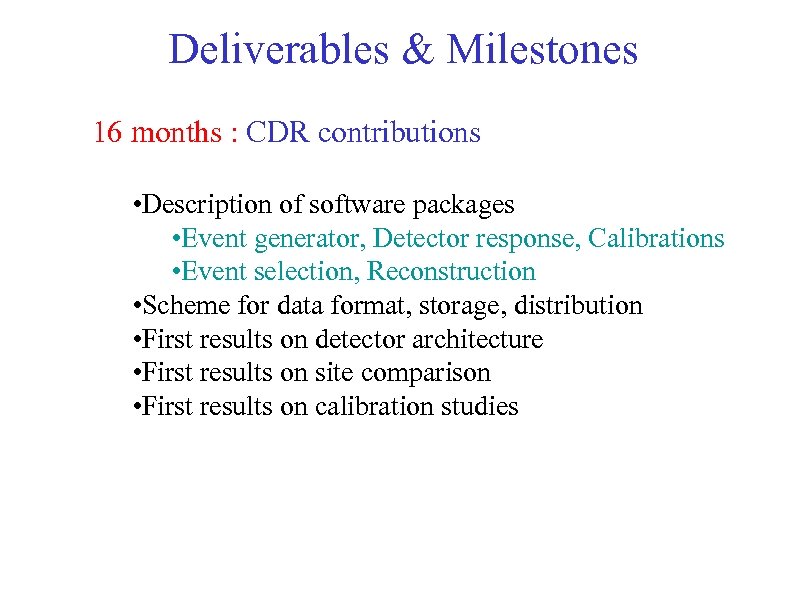 Deliverables & Milestones

16 months : CDR contributions

•Description of software packages
•Event generator, Detector response, Calibrations
•Event selection, Reconstruction
•Scheme for data format, storage, distribution
•First results on detector architecture
•First results on site comparison
•First results on calibration studies